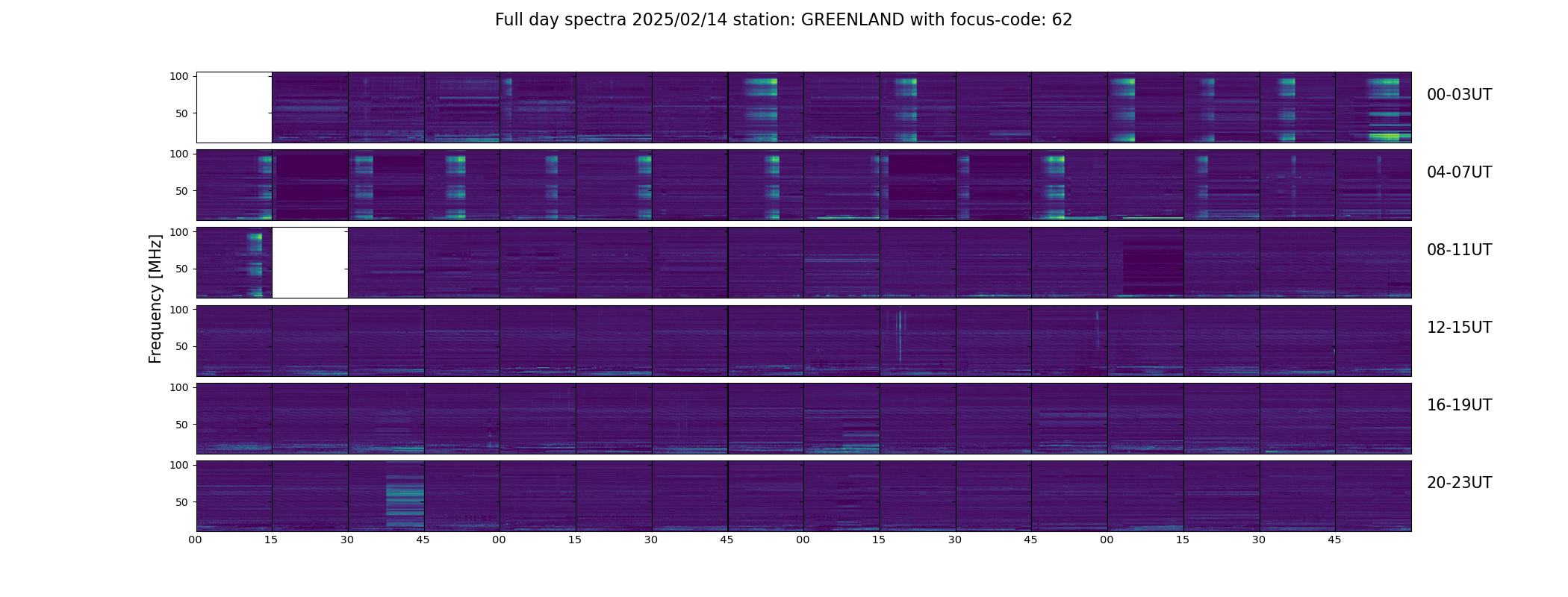 Full day spectra 2025/02/14 station: GREENLAND with focus-code: 62

Frequency [MHz]

100
50
00-03UT
100
50
04-07UT
100
50
08-11UT
100
50
12-15UT
100
50
16-19UT
100
50
20-23UT

00 15 30 45 00 15 30 45 00 15 30 45 00 15 30 45